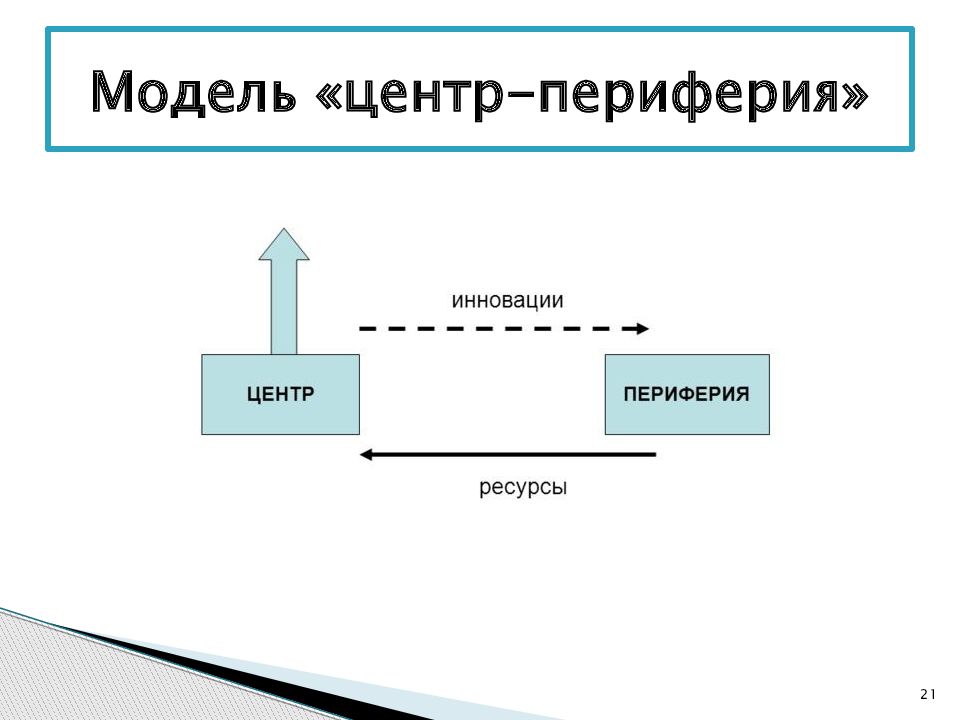 Модель «центр-периферия»

инновации

ЦЕНТР

ПЕРИФЕРИЯ

ресурсы

21